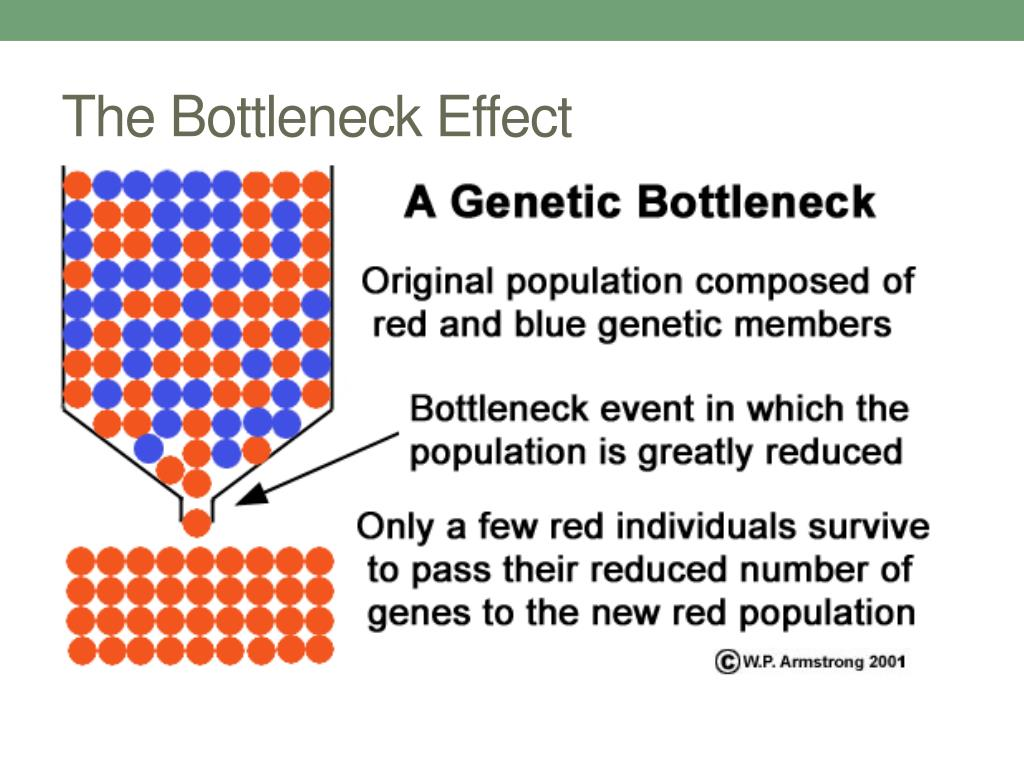 The Bottleneck Effect

A Genetic Bottleneck

Original population composed of red and blue genetic members

Bottleneck event in which the population is greatly reduced

Only a few red individuals survive to pass their reduced number of genes to the new red population

©W.P. Armstrong 2001